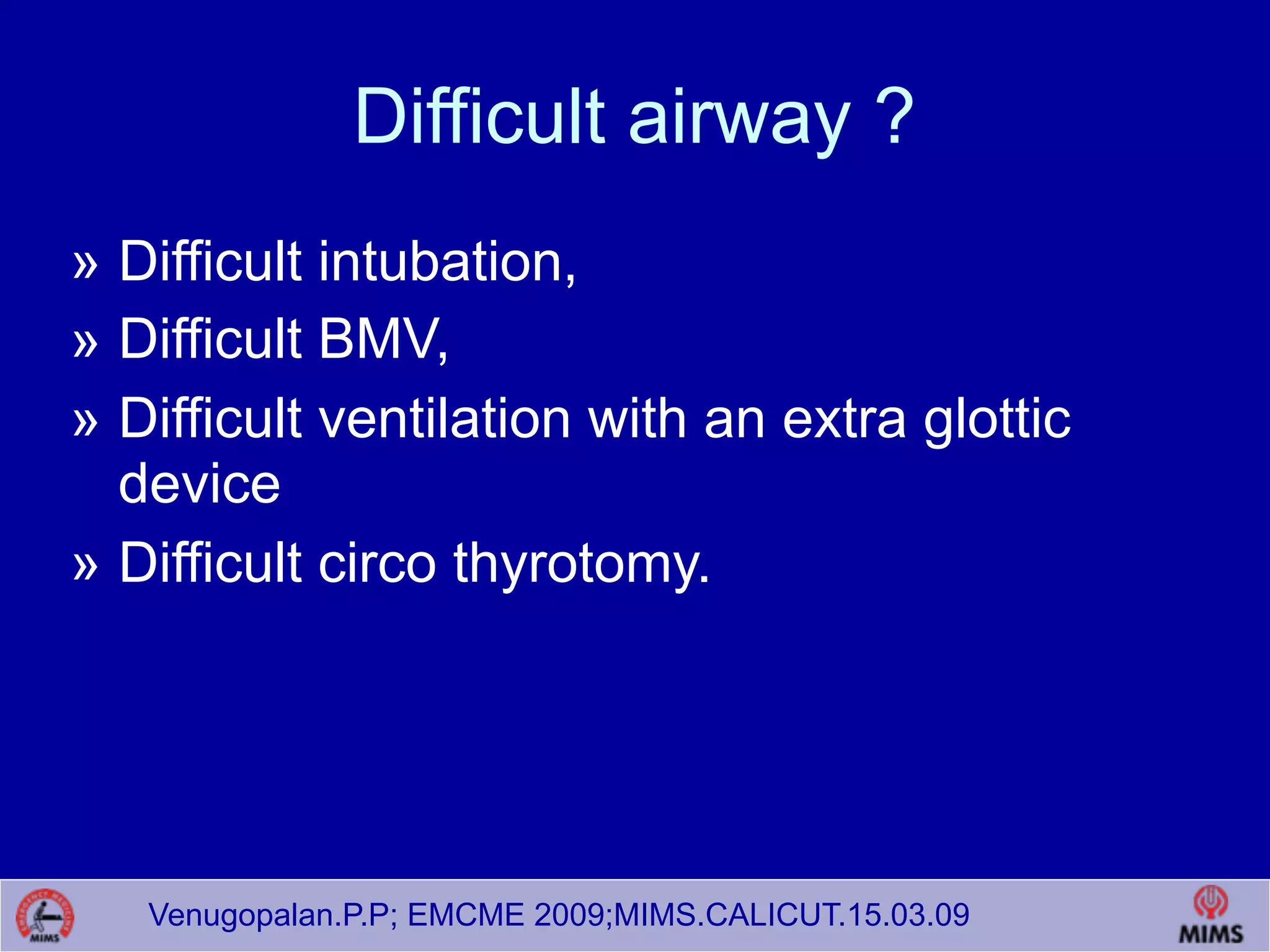 Difficult airway ?

» Difficult intubation,
» Difficult BMV,
» Difficult ventilation with an extra glottic device
» Difficult circo thyrotomy.

MIMS

Venugopalan.P.P; EMCME 2009;MIMS.CALICUT.15.03.09

MIMS